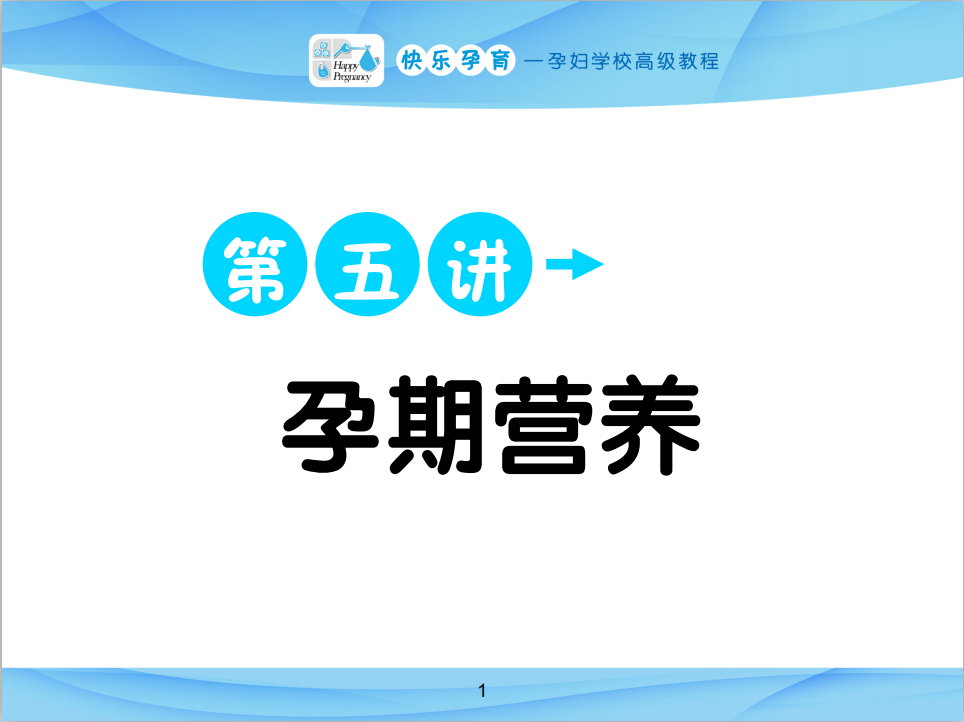 Happy Pregnancy

快乐孕育 —孕妇学校高级教程

第五讲

孕期营养

1